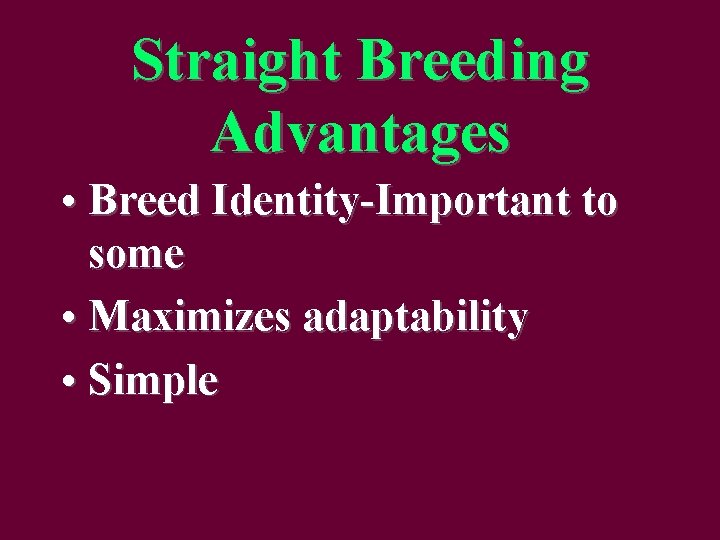 Straight Breeding Advantages

• Breed Identity-Important to some
• Maximizes adaptability
• Simple